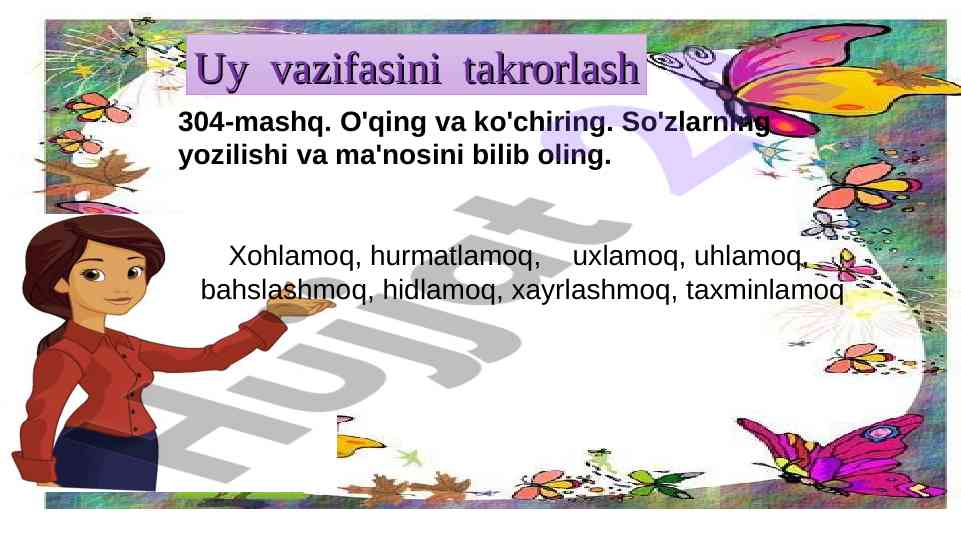 Uy vazifasini takrorlash

304-mashq. O'qing va ko'chiring. So'zlarning yozilishi va ma'nosini bilib oling.

Xohlamoq, hurmatlamoq, uxlamoq, uhlamoq, bahslashmoq, hidlamoq, xayrlashmoq, taxminlamoq

Hujjat